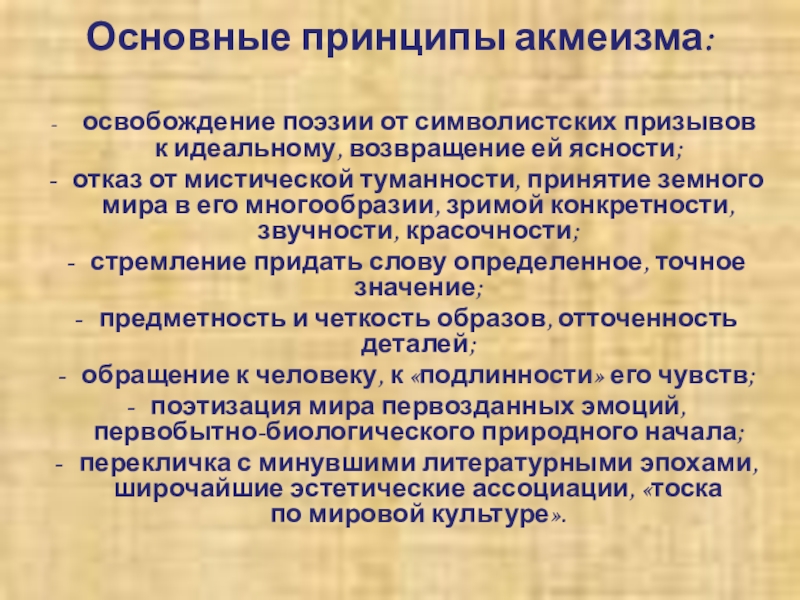 Основные принципы акмеизма:

- освобождение поэзии от символистских призывов к идеальному, возвращение ей ясности;
- отказ от мистической туманности, принятие земного мира в его многообразии, зримой конкретности, звучности, красочности;
- стремление придать слову определенное, точное значение;
- предметность и четкость образов, отточенность деталей;
- обращение к человеку, к «подлинности» его чувств;
- поэтизация мира первозданных эмоций, первобытно-биологического природного начала;
- перекличка с минувшими литературными эпохами, широчайшие эстетические ассоциации, «тоска по мировой культуре».